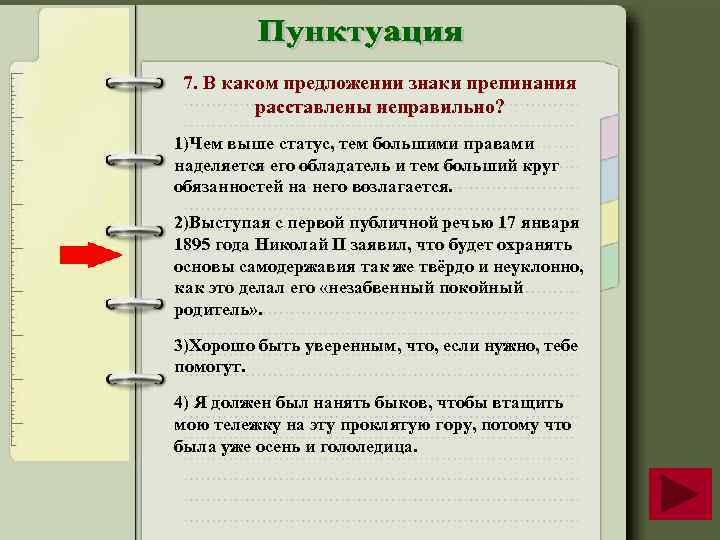 Пунктуация

7. В каком предложении знаки препинания расставлены неправильно?

1)Чем выше статус, тем большими правами наделяется его обладатель и тем больший круг обязанностей на него возлагается.

2)Выступая с первой публичной речью 17 января 1895 года Николай II заявил, что будет охранять основы самодержавия так же твёрдо и неуклонно, как это делал его «незабвенный покойный родитель».

3)Хорошо быть уверенным, что, если нужно, тебе помогут.

4) Я должен был нанять быков, чтобы втащить мою тележку на эту проклятую гору, потому что была уже осень и гололедица.